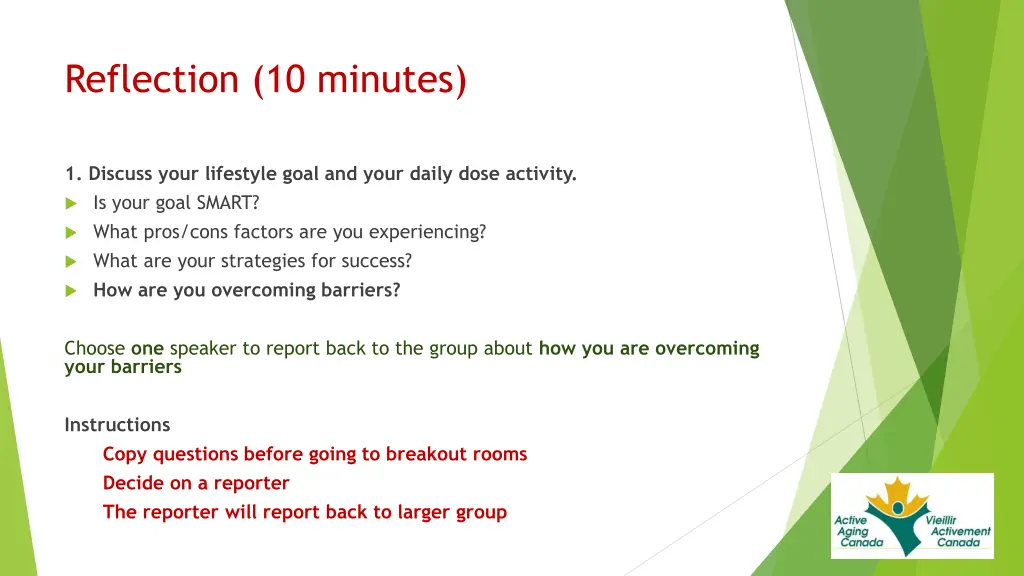 Reflection (10 minutes)

1. Discuss your lifestyle goal and your daily dose activity.

Is your goal SMART?
What pros/cons factors are you experiencing?
What are your strategies for success?
How are you overcoming barriers?

Choose one speaker to report back to the group about how you are overcoming your barriers

Instructions
Copy questions before going to breakout rooms
Decide on a reporter
The reporter will report back to larger group

Active Aging Canada
Vieillir Activement Canada